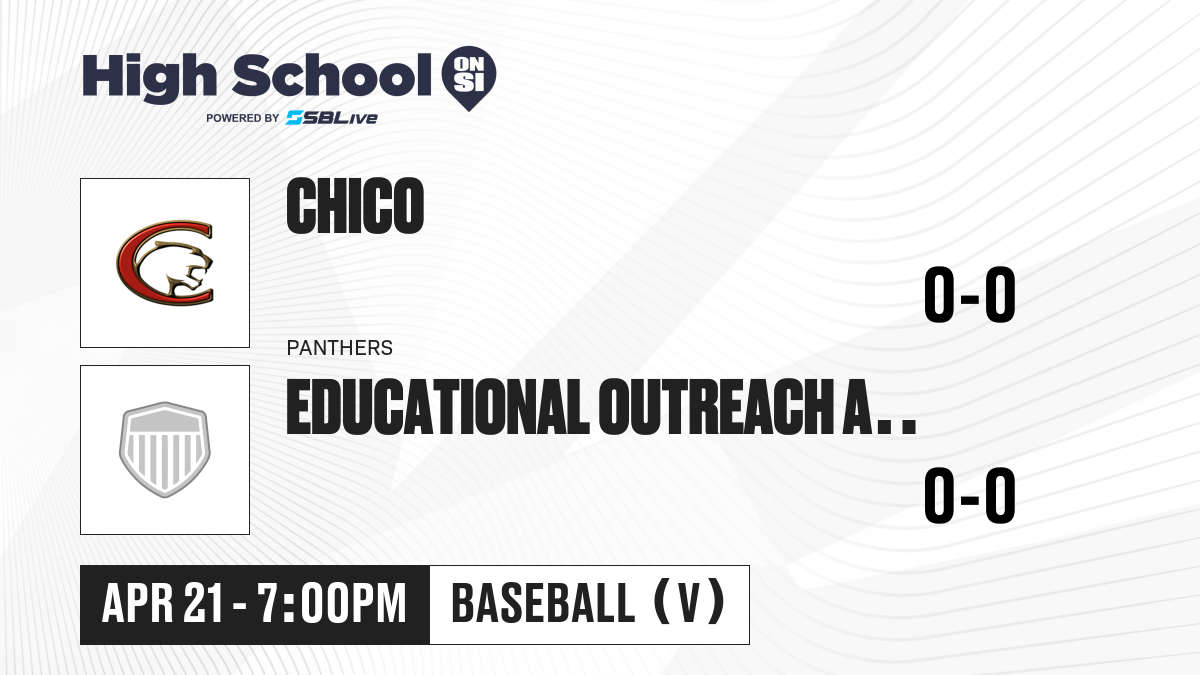 High School ON SI
POWERED BY SBLive

CHICO

0-0

PANTHERS
EDUCATIONAL OUTREACH A..

0-0

APR 21 - 7:00PM
BASEBALL (V)